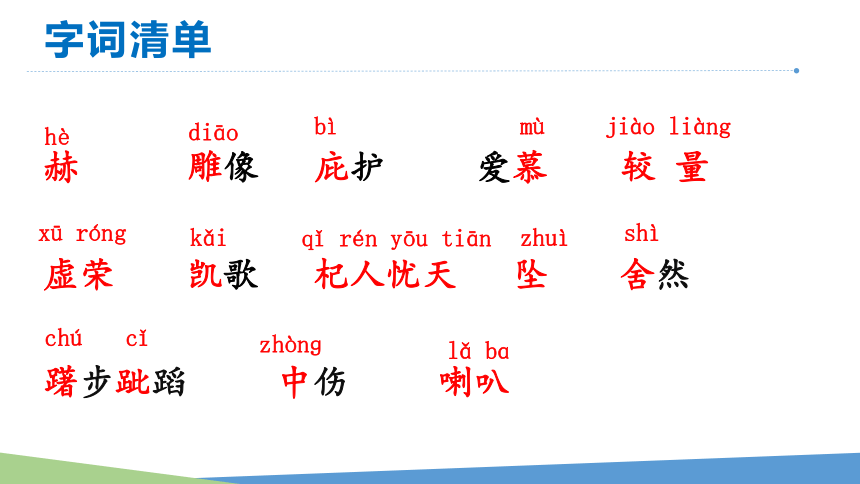 字词清单

hè
赫

diāo
雕像

bì
庇护

mù
爱慕

jiào liàng
较 量

xū róng
虚荣

kǎi
凯歌

qǐ rén yōu tiān
杞人忧天

zhuì
坠

shì
舍然

chú cǐ
躇步跐蹈

zhòng
中伤

lǎ ba
喇叭